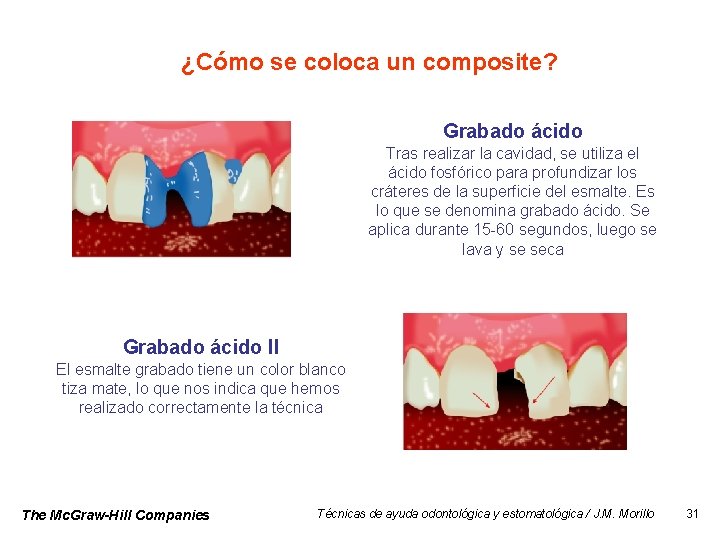 ¿Cómo se coloca un composite?

Grabado ácido
Tras realizar la cavidad, se utiliza el ácido fosfórico para profundizar los cráteres de la superficie del esmalte. Es lo que se denomina grabado ácido. Se aplica durante 15-60 segundos, luego se lava y se seca

Grabado ácido II
El esmalte grabado tiene un color blanco tiza mate, lo que nos indica que hemos realizado correctamente la técnica

The McGraw-Hill Companies

Técnicas de ayuda odontológica y estomatológica / J.M. Morillo

31